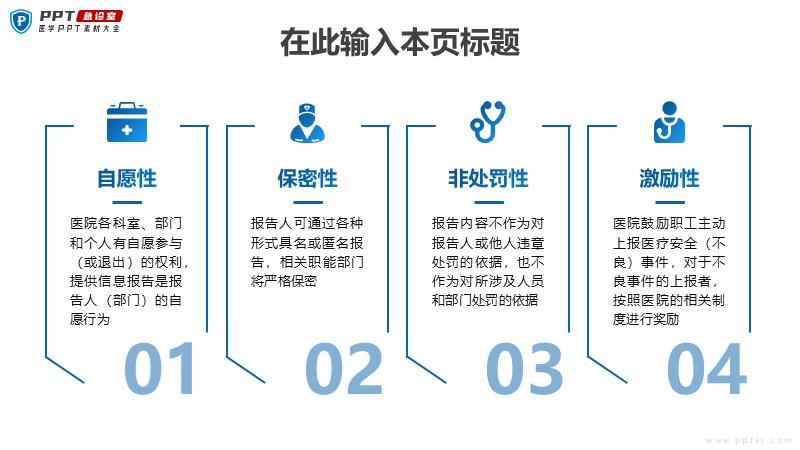 PPT 急诊室
医学PPT素材大全

在此输入本页标题

自愿性

医院各科室、部门和个人有自愿参与（或退出）的权利，提供信息报告是报告人（部门）的自愿行为

01

保密性

报告人可通过各种形式具名或匿名报告，相关职能部门将严格保密

02

非处罚性

报告内容不作为对报告人或他人违章处罚的依据，也不作为对所涉及人员和部门处罚的依据

03

激励性

医院鼓励职工主动上报医疗安全（不良）事件，对于不良事件的上报者，按照医院的相关制度进行奖励

04

www.ppter.com